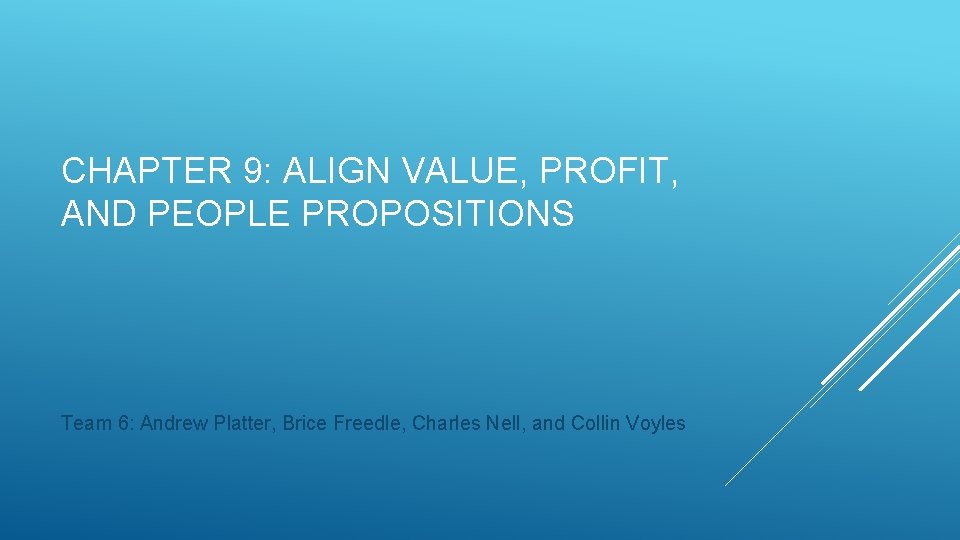 CHAPTER 9: ALIGN VALUE, PROFIT, AND PEOPLE PROPOSITIONS

Team 6: Andrew Platter, Brice Freedle, Charles Nell, and Collin Voyles